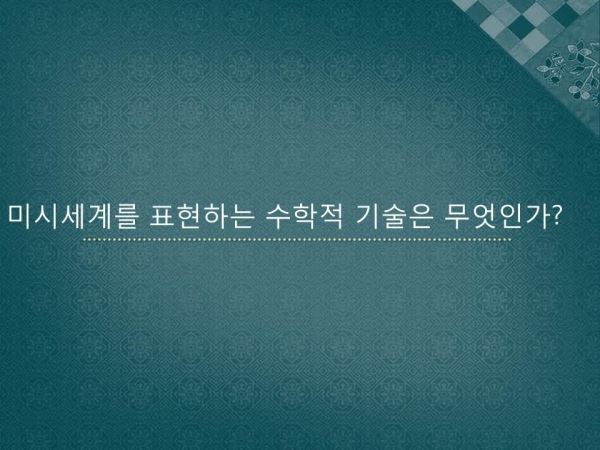 미시세계를 표현하는 수학적 기술은 무엇인가?